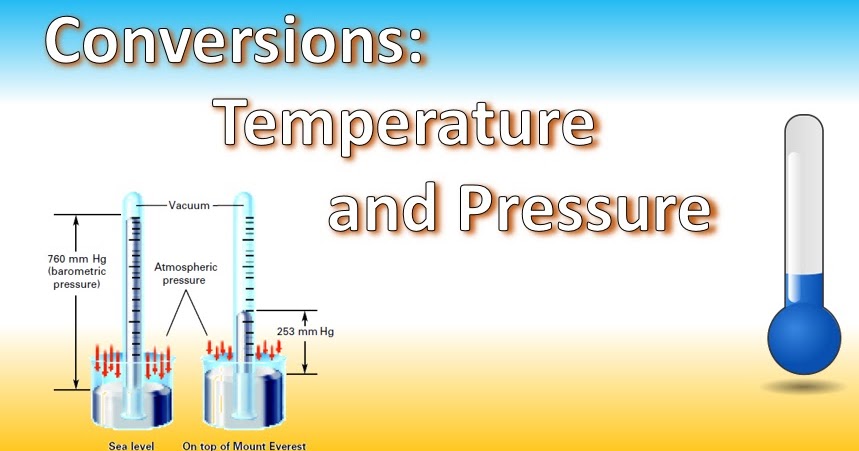 Conversions:
Temperature
and Pressure

Vacuum

760 mm Hg (barometric pressure)

Atmospheric pressure

253 mm Hg

Sea level

On top of Mount Everest